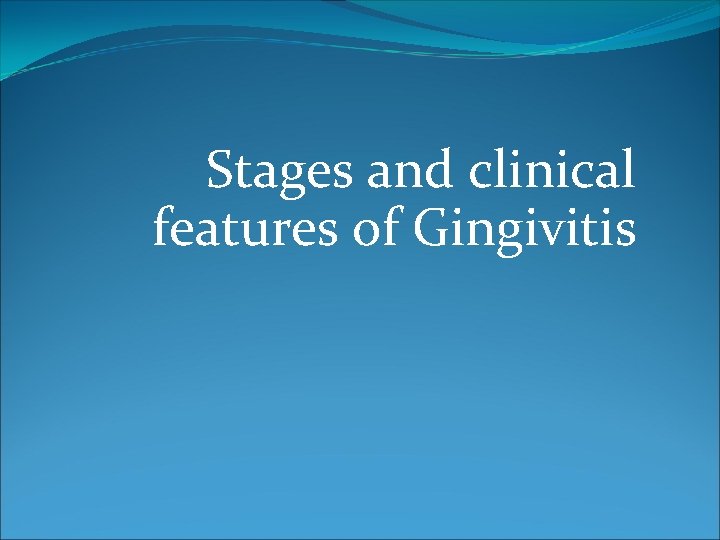 Stages and clinical features of Gingivitis